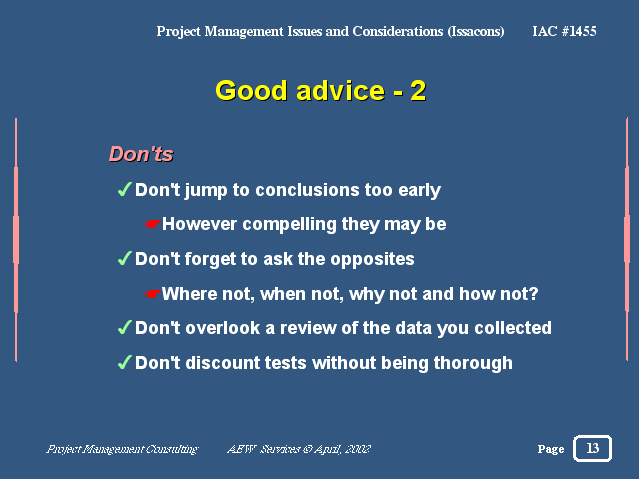 Project Management Issues and Considerations (Issacons) IAC #1455

Good advice - 2

Don'ts

✓Don't jump to conclusions too early

☛However compelling they may be

✓Don't forget to ask the opposites

☛Where not, when not, why not and how not?

✓Don't overlook a review of the data you collected

✓Don't discount tests without being thorough

Project Management Consulting AEW Services © April, 2002

Page 13